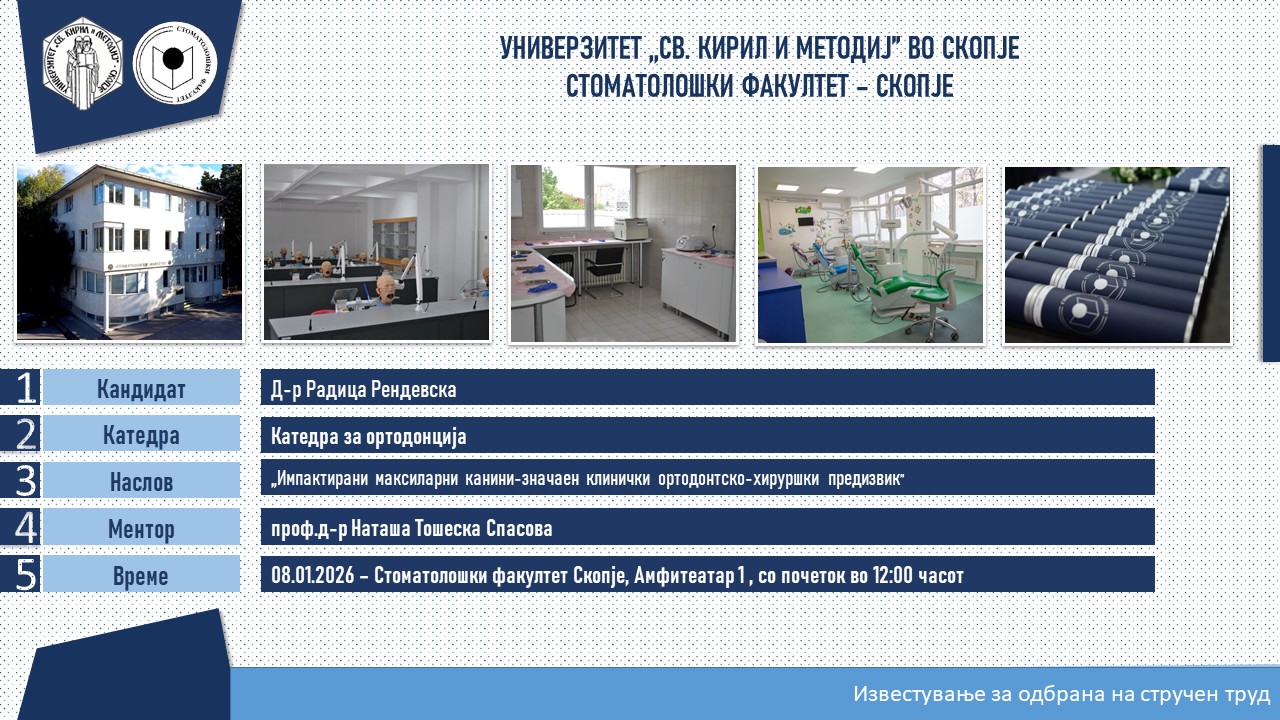 УНИВЕРЗИТЕТ „СВ. КИРИЛ И МЕТОДИЈ" ВО СКОПЈЕ
СТОМАТОЛОШКИ ФАКУЛТЕТ – СКОПЈЕ

| | | |
|---|---|---|
| 1 | Кандидат | Д-р Радица Рендевска |
| 2 | Катедра | Катедра за ортодонција |
| 3 | Наслов | „Импактирани максиларни канини-значаен клинички ортодонтско-хируршки предизвик" |
| 4 | Ментор | проф.д-р Наташа Тошеска Спасова |
| 5 | Време | 08.01.2026 – Стоматолошки факултет Скопје, Амфитеатар 1 , со почеток во 12:00 часот |

Известување за одбрана на стручен труд